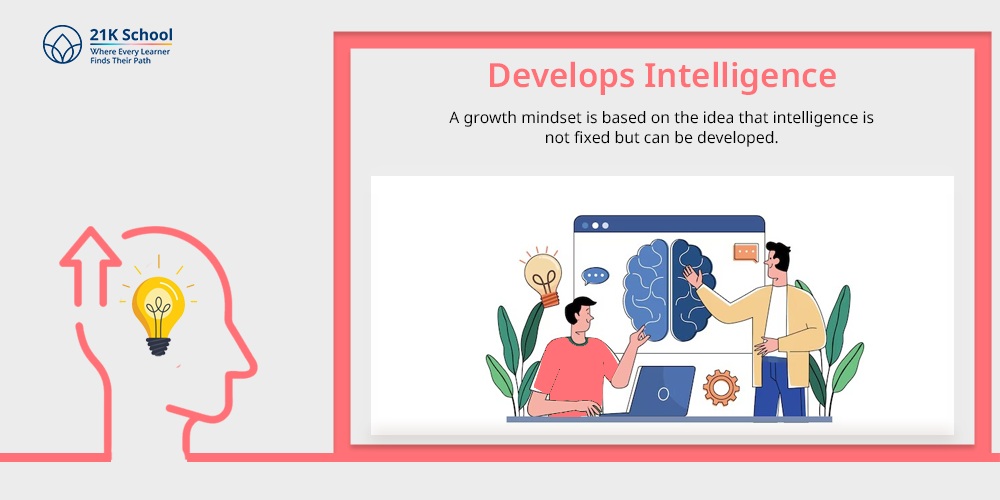 21K School
Where Every Learner Finds Their Path

Develops Intelligence

A growth mindset is based on the idea that intelligence is not fixed but can be developed.